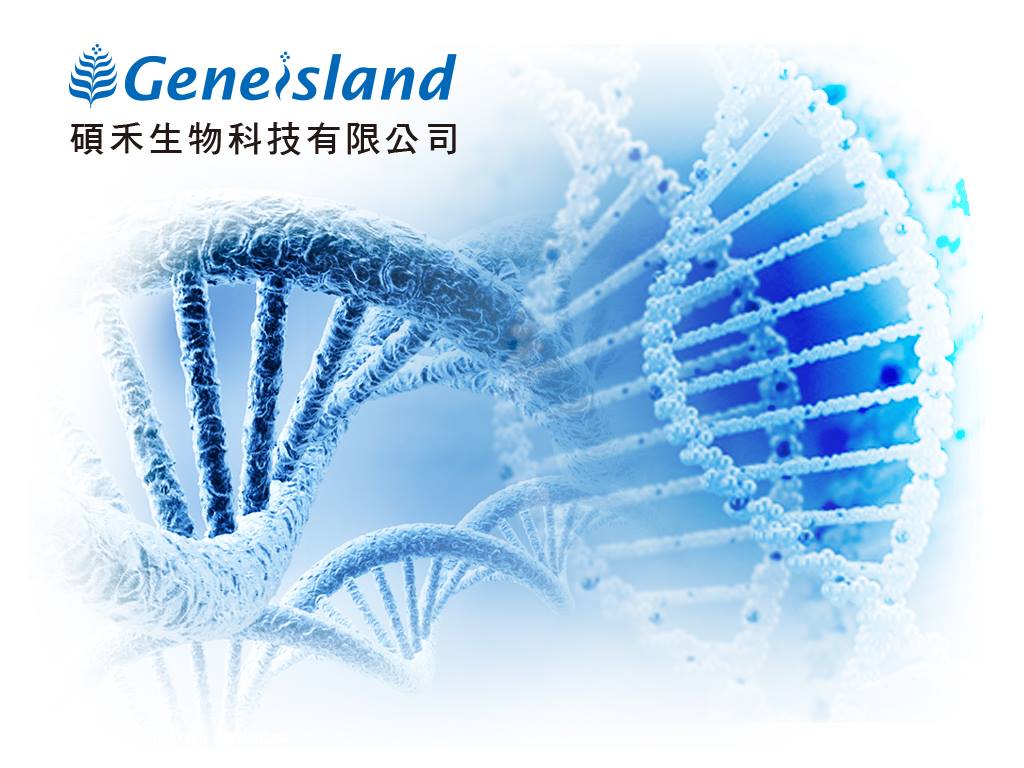 Geneisland
碩禾生物科技有限公司